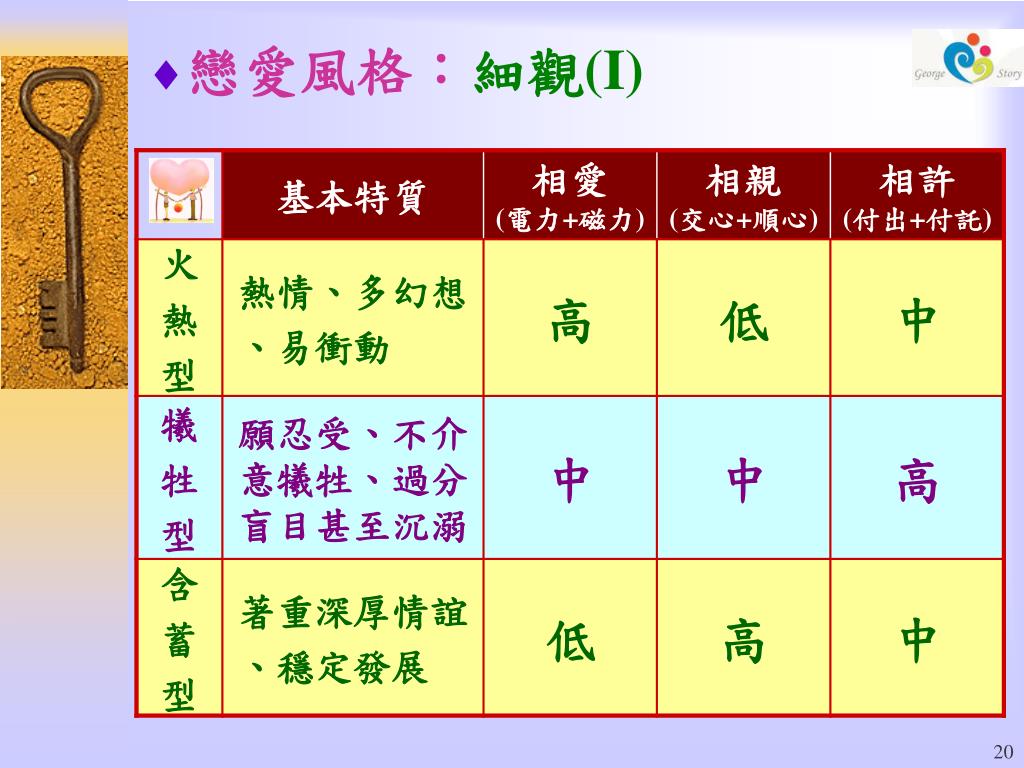 ♦戀愛風格：細觀(I)

George Story

| | 基本特質 | 相愛 (電力+磁力) | 相親 (交心+順心) | 相許 (付出+付託) |
|---|---|---|---|---|
| 火熱型 | 熱情、多幻想、易衝動 | 高 | 低 | 中 |
| 犧牲型 | 願忍受、不介意犧牲、過分盲目甚至沉溺 | 中 | 中 | 高 |
| 含蓄型 | 著重深厚情誼、穩定發展 | 低 | 高 | 中 |

20